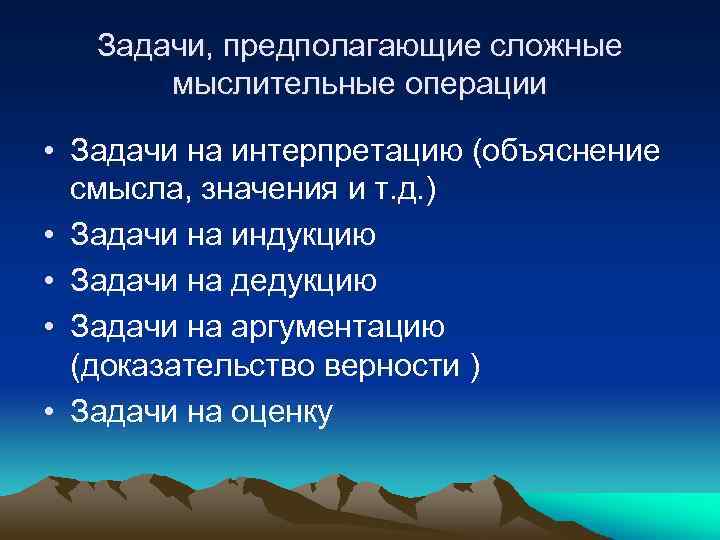 Задачи, предполагающие сложные мыслительные операции

• Задачи на интерпретацию (объяснение смысла, значения и т.д.)
• Задачи на индукцию
• Задачи на дедукцию
• Задачи на аргументацию (доказательство верности )
• Задачи на оценку